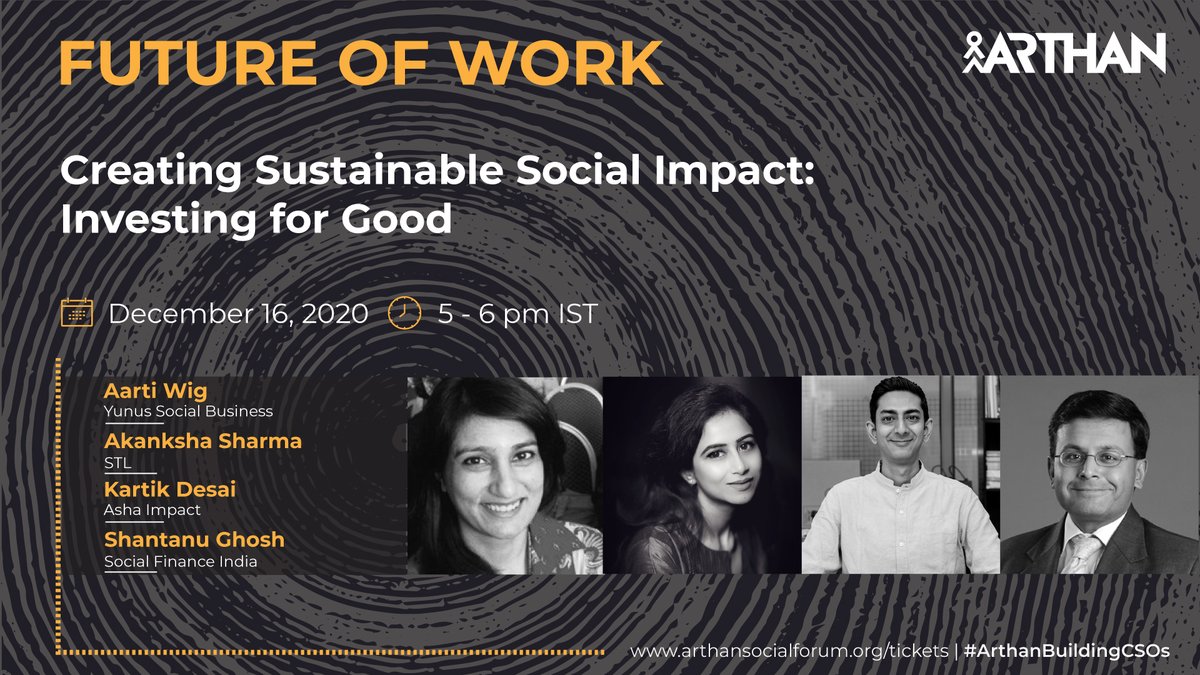 FUTURE OF WORK

ARTHAN

Creating Sustainable Social Impact: Investing for Good

December 16, 2020 5 - 6 pm IST

Aarti Wig
Yunus Social Business

Akanksha Sharma
STL

Kartik Desai
Asha Impact

Shantanu Ghosh
Social Finance India

www.arthansocialforum.org/tickets | #ArthanBuildingCSOs